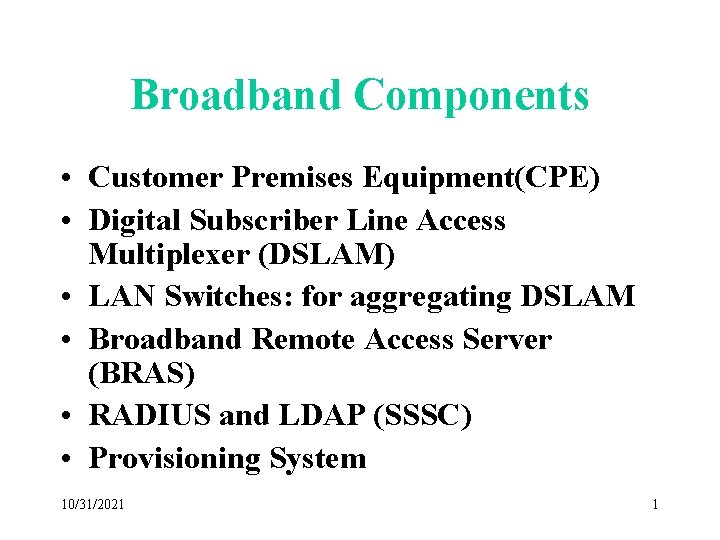 Broadband Components

• Customer Premises Equipment(CPE)
• Digital Subscriber Line Access Multiplexer (DSLAM)
• LAN Switches: for aggregating DSLAM
• Broadband Remote Access Server (BRAS)
• RADIUS and LDAP (SSSC)
• Provisioning System

10/31/2021

1